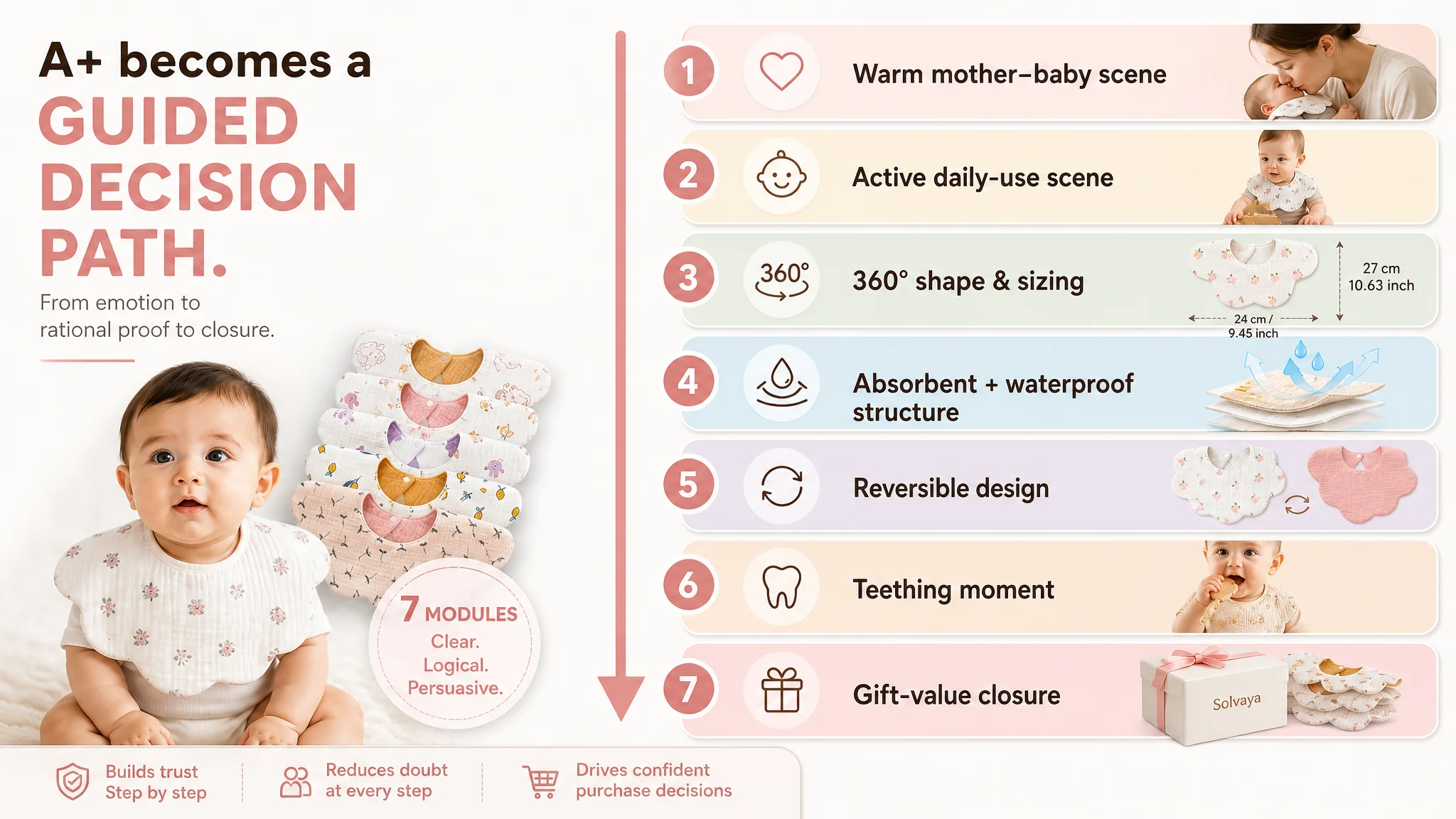 A+ becomes a GUIDED DECISION PATH.

From emotion to rational proof to closure.

7 MODULES
Clear.
Logical.
Persuasive.

1 Warm mother–baby scene

2 Active daily-use scene

3 360° 360° shape & sizing
27 cm
10.63 inch
24 cm / 9.45 inch

4 Absorbent + waterproof structure

5 Reversible design

6 Teething moment

7 Gift-value closure
Solvaya

Builds trust
Step by step

Reduces doubt
at every step

Drives confident
purchase decisions